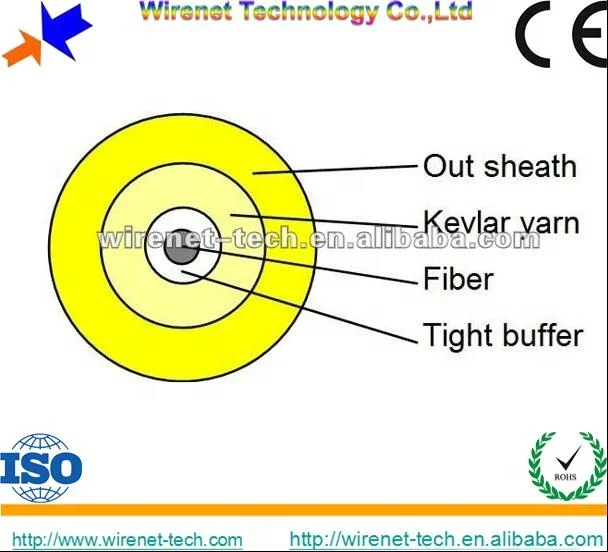 Wirenet Technology Co.,Ltd

CE

Out sheath

Kevlar yarn

wirenet-tech.en.alibaba.com

Fiber

Tight buffer

ISO

ROHS

http://www.wirenet-tech.com http://wirenet-tech.en.alibaba.com